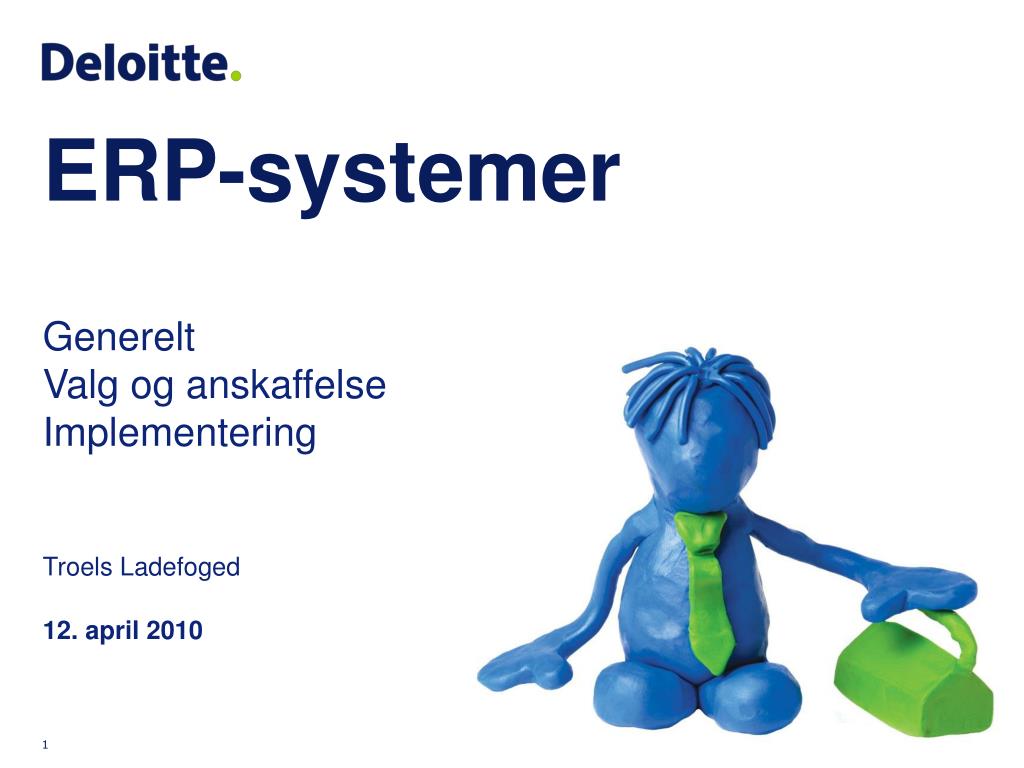 Deloitte.

ERP-systemer

Generelt
Valg og anskaffelse
Implementering

Troels Ladefoged

12. april 2010

1